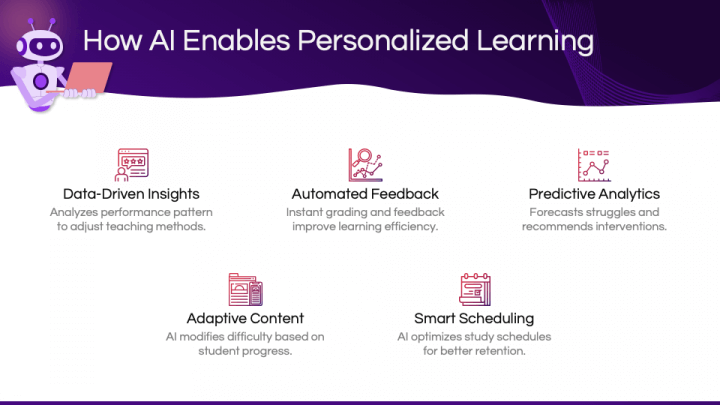 How AI Enables Personalized Learning

Data-Driven Insights
Analyzes performance pattern to adjust teaching methods.

Automated Feedback
Instant grading and feedback improve learning efficiency.

Predictive Analytics
Forecasts struggles and recommends interventions.

Adaptive Content
AI modifies difficulty based on student progress.

Smart Scheduling
AI optimizes study schedules for better retention.